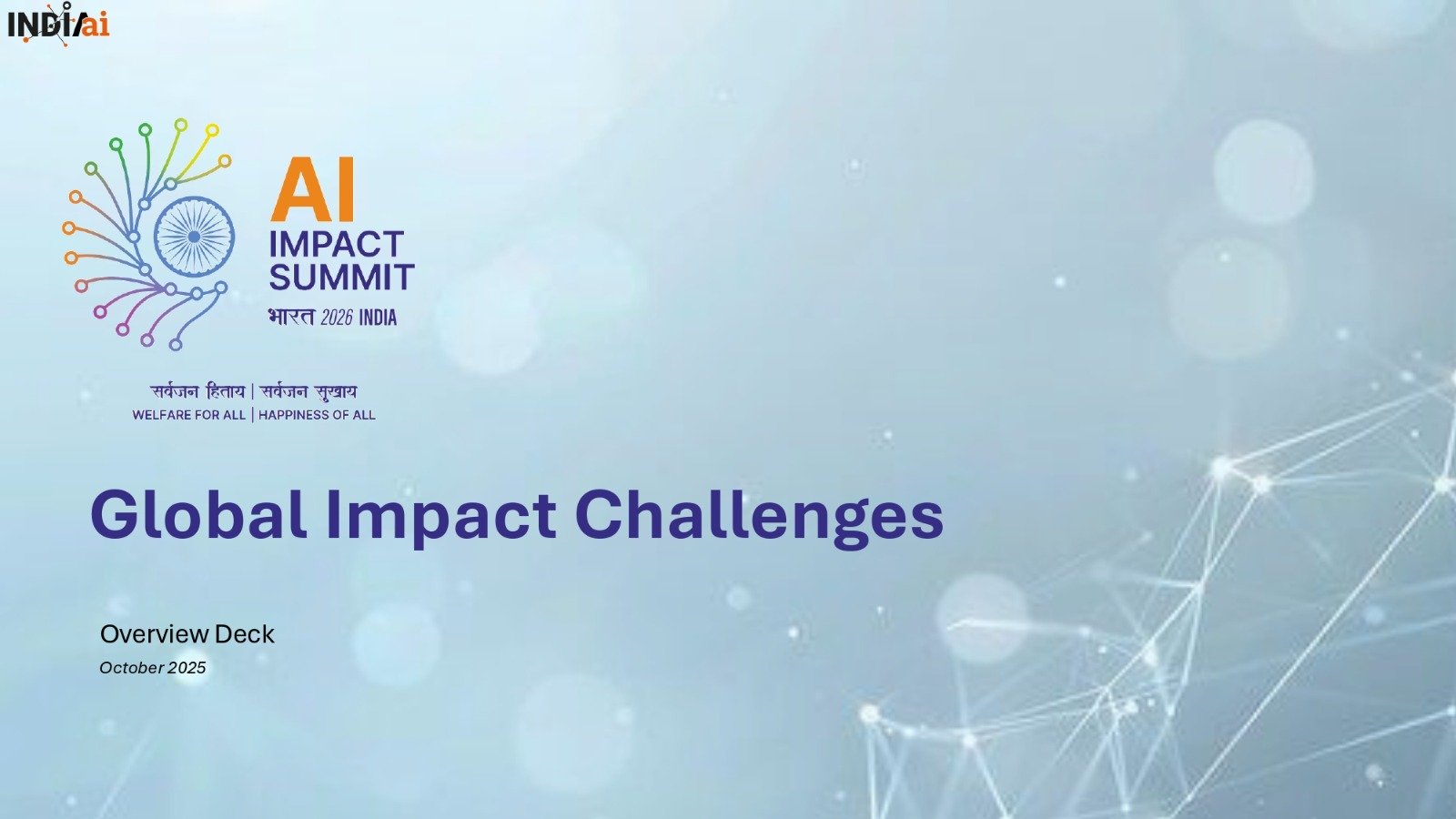 INDIAai

AI
IMPACT
SUMMIT
भारत 2026 INDIA

सर्वजन हिताय | सर्वजन सुखाय
WELFARE FOR ALL | HAPPINESS OF ALL

Global Impact Challenges

Overview Deck
October 2025